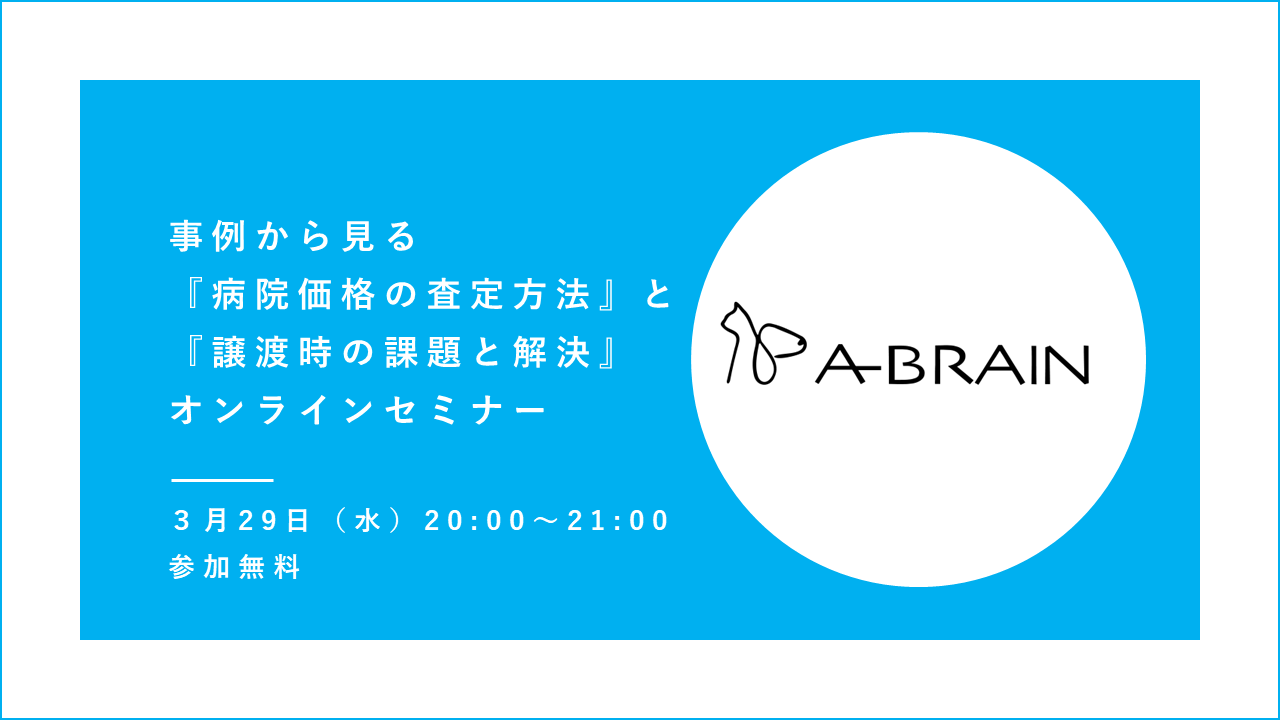 事例から見る
『病院価格の査定方法』と
『譲渡時の課題と解決』
オンラインセミナー

３月29日（水）20:00～21:00
参加無料

A-BRAIN